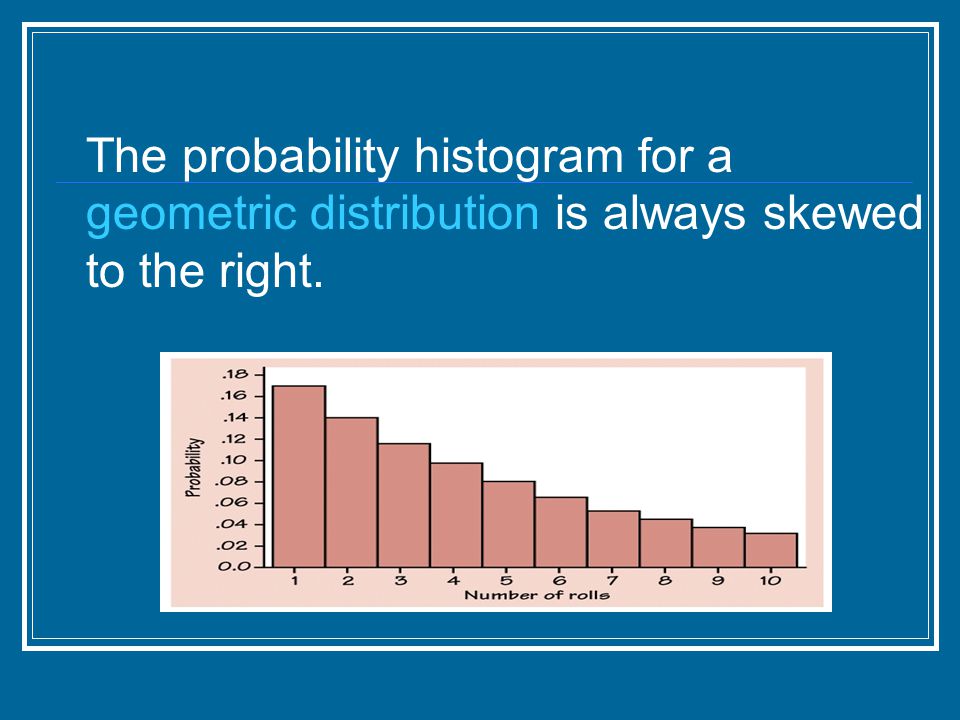 The probability histogram for a geometric distribution is always skewed to the right.

Probability

.18
.16
.14
.12
.10
.08
.06
.04
.02
0.0

1 2 3 4 5 6 7 8 9 10

Number of rolls